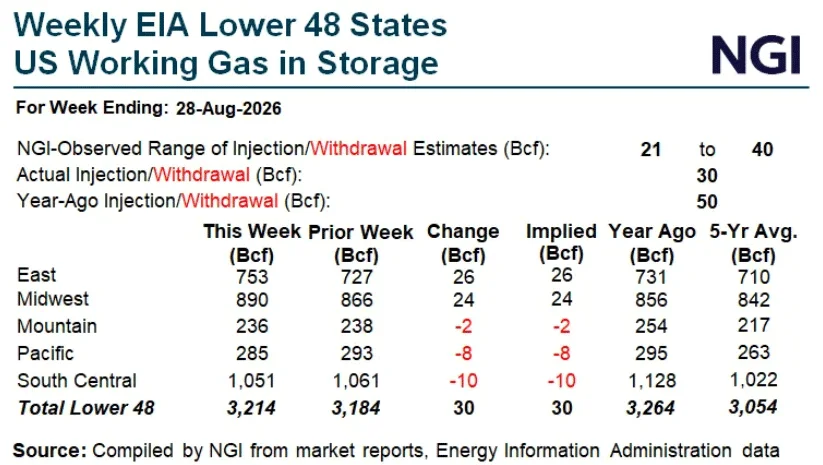 Weekly EIA Lower 48 States
US Working Gas in Storage

NGI

For Week Ending: 28-Aug-2026

NGI-Observed Range of Injection/Withdrawal Estimates (Bcf): 21 to 40
Actual Injection/Withdrawal (Bcf): 30
Year-Ago Injection/Withdrawal (Bcf): 50

| | This Week (Bcf) | Prior Week (Bcf) | Change (Bcf) | Implied (Bcf) | Year Ago (Bcf) | 5-Yr Avg. (Bcf) |
|---|---|---|---|---|---|---|
| East | 753 | 727 | 26 | 26 | 731 | 710 |
| Midwest | 890 | 866 | 24 | 24 | 856 | 842 |
| Mountain | 236 | 238 | -2 | -2 | 254 | 217 |
| Pacific | 285 | 293 | -8 | -8 | 295 | 263 |
| South Central | 1,051 | 1,061 | -10 | -10 | 1,128 | 1,022 |
| Total Lower 48 | 3,214 | 3,184 | 30 | 30 | 3,264 | 3,054 |

Source: Compiled by NGI from market reports, Energy Information Administration data